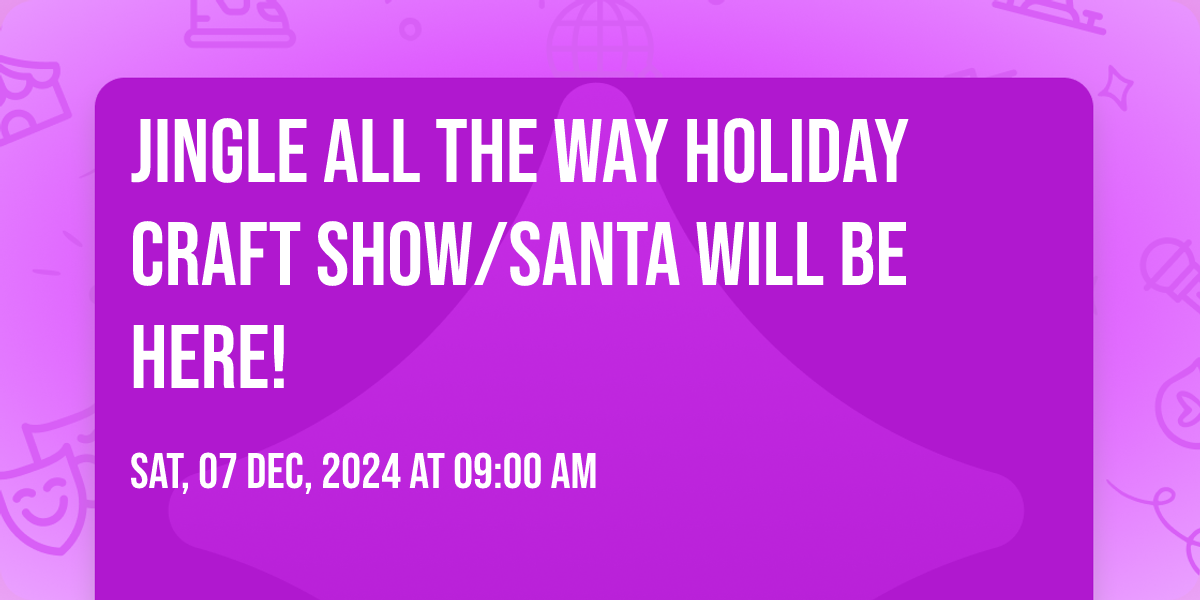 JINGLE ALL THE WAY HOLIDAY CRAFT SHOW/SANTA WILL BE HERE!

SAT, 07 DEC, 2024 AT 09:00 AM